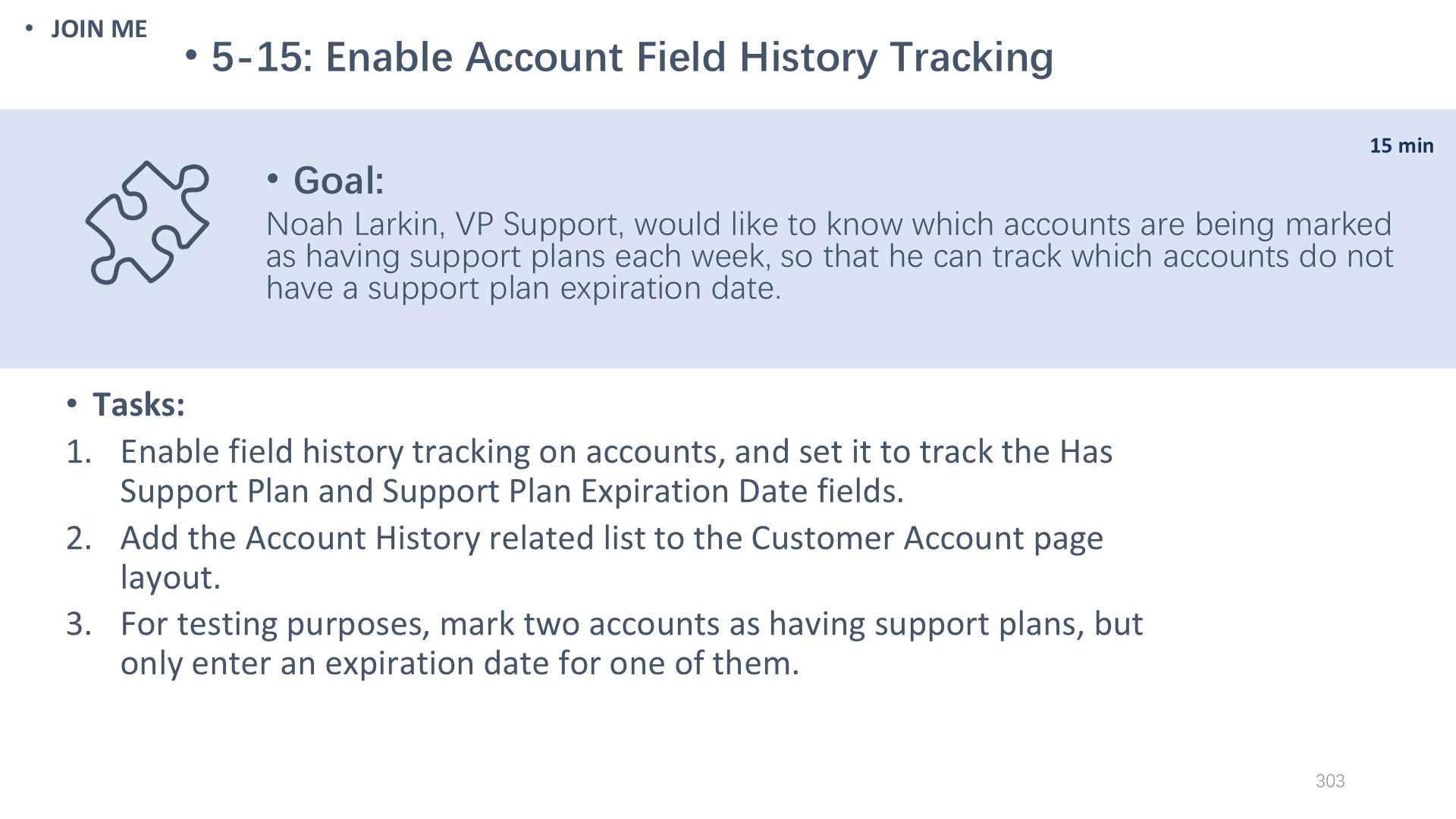 • JOIN ME

• 5-15: Enable Account Field History Tracking

15 min

• Goal:

Noah Larkin, VP Support, would like to know which accounts are being marked as having support plans each week, so that he can track which accounts do not have a support plan expiration date.

• Tasks:

1. Enable field history tracking on accounts, and set it to track the Has Support Plan and Support Plan Expiration Date fields.
2. Add the Account History related list to the Customer Account page layout.
3. For testing purposes, mark two accounts as having support plans, but only enter an expiration date for one of them.

303